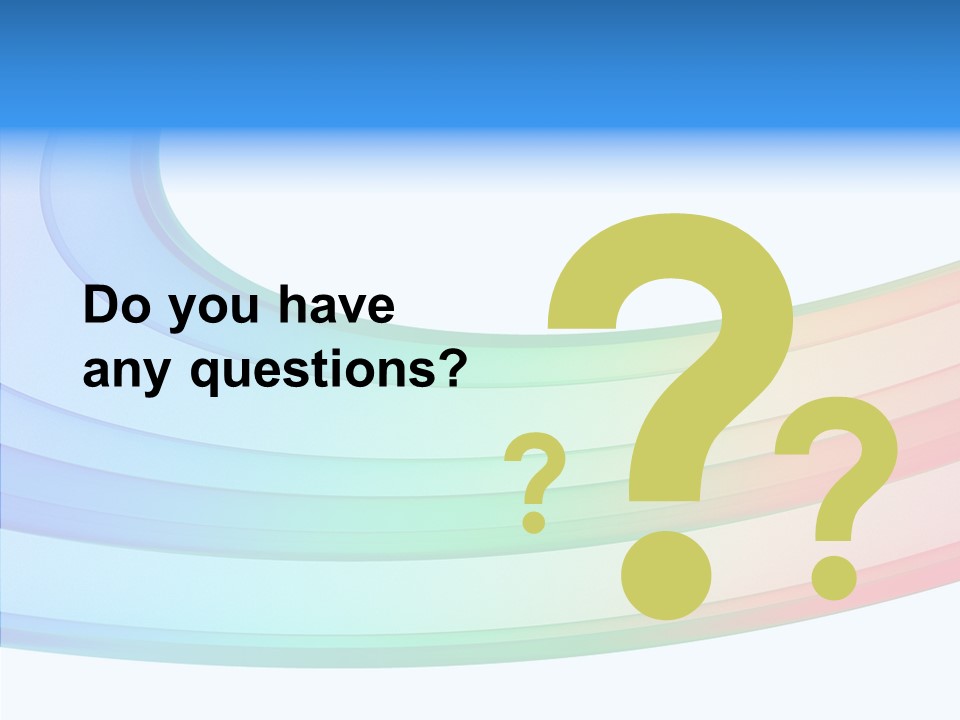 Do you have any questions?

?
?
?